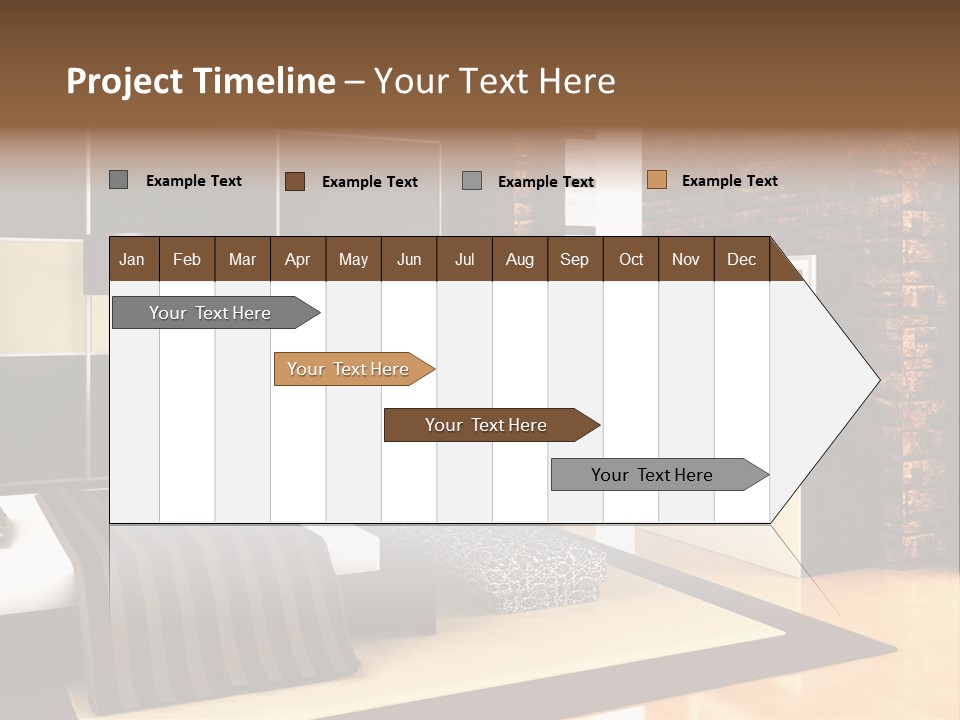 Project Timeline – Your Text Here

Example Text Example Text Example Text Example Text

| Jan | Feb | Mar | Apr | May | Jun | Jul | Aug | Sep | Oct | Nov | Dec |
|---|---|---|---|---|---|---|---|---|---|---|---|

Your Text Here

Your Text Here

Your Text Here

Your Text Here